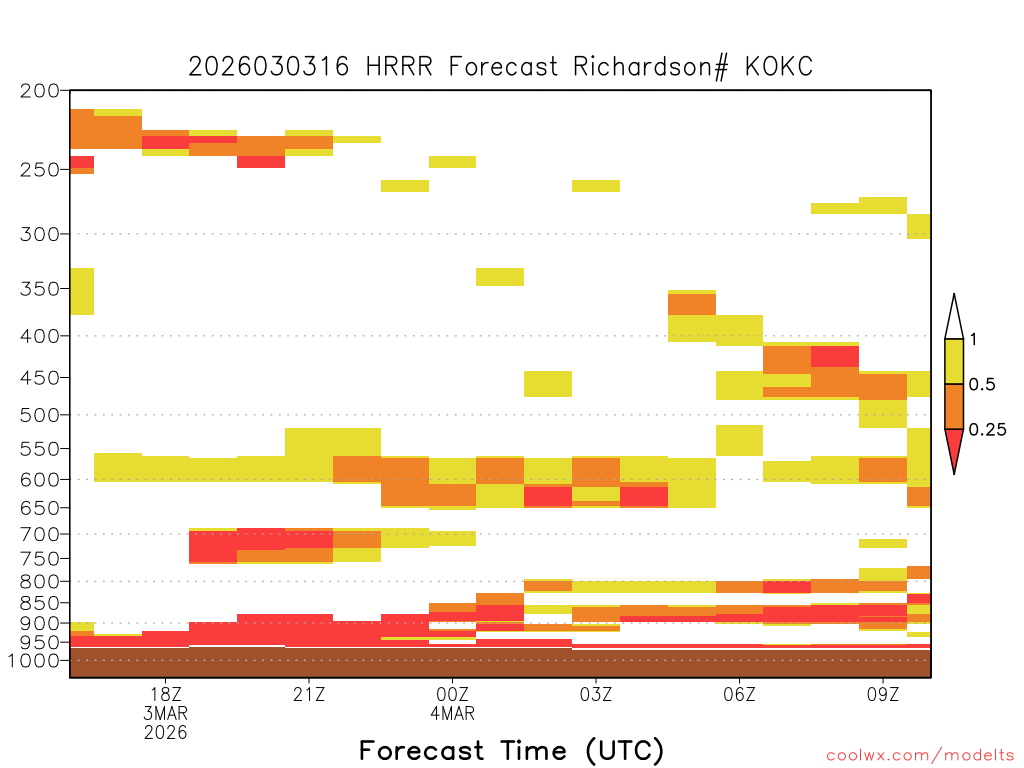 2026030316 HRRR Forecast Richardson# KOKC

200
250
300
350
400
450
500
550
600
650
700
750
800
850
900
950
1000

1
0.5
0.25

18Z
3MAR
2026
21Z
00Z
4MAR
03Z
06Z
09Z

Forecast Time (UTC)

coolwx.com/modelts